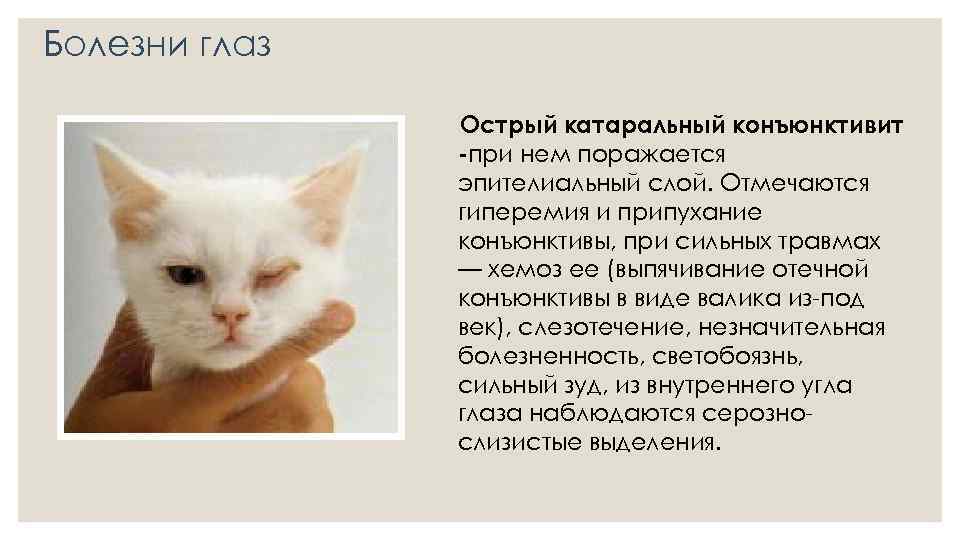 Болезни глаз

Острый катаральный конъюнктивит -при нем поражается эпителиальный слой. Отмечаются гиперемия и припухание конъюнктивы, при сильных травмах — хемоз ее (выпячивание отечной конъюнктивы в виде валика из-под век), слезотечение, незначительная болезненность, светобоязнь, сильный зуд, из внутреннего угла глаза наблюдаются серозно-слизистые выделения.